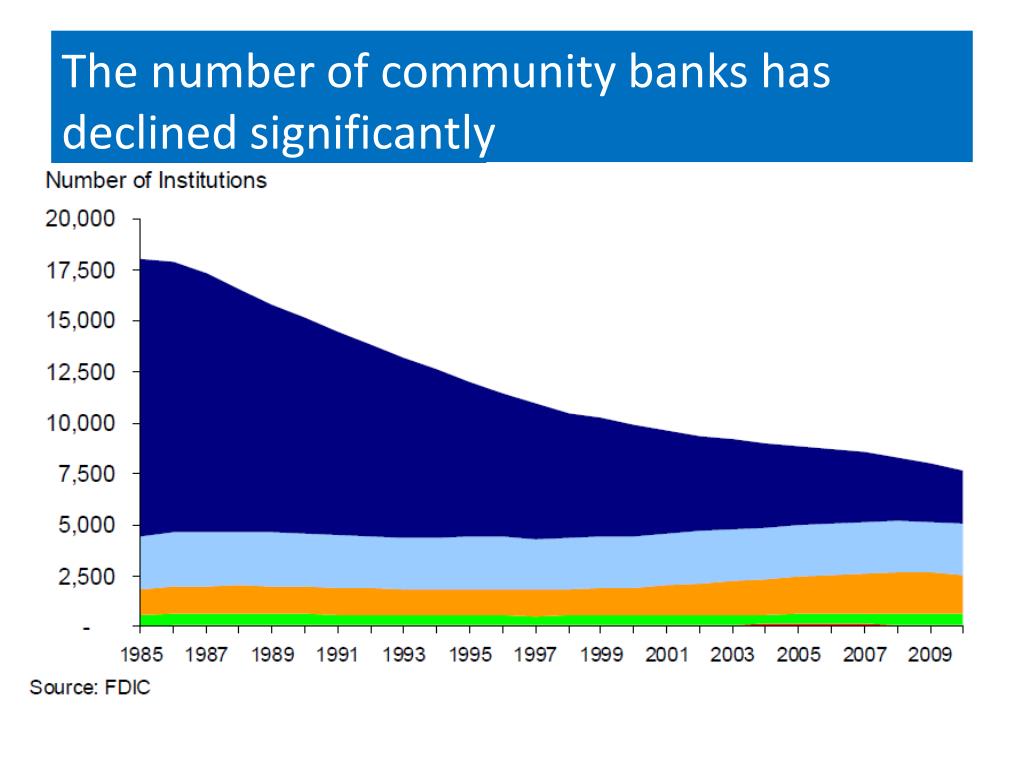 The number of community banks has declined significantly

Number of Institutions

20,000
17,500
15,000
12,500
10,000
7,500
5,000
2,500
-

1985 1987 1989 1991 1993 1995 1997 1999 2001 2003 2005 2007 2009

Source: FDIC